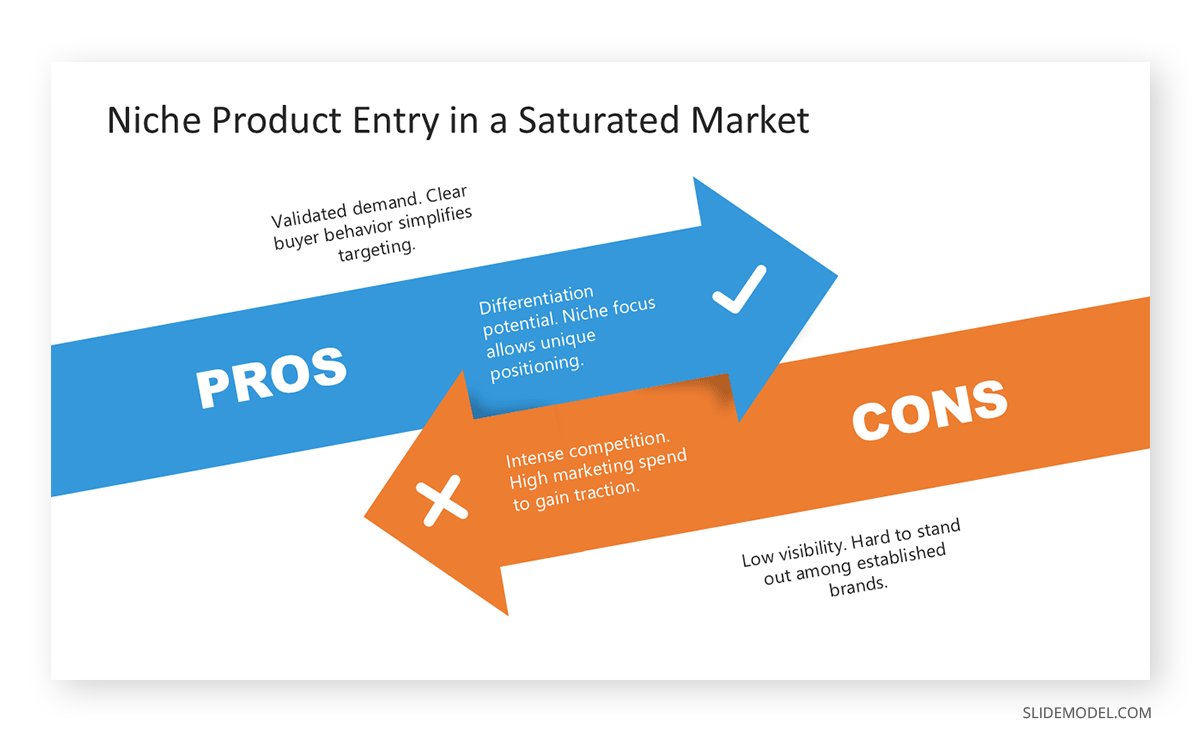 Niche Product Entry in a Saturated Market

Validated demand. Clear buyer behavior simplifies targeting.

PROS

Differentiation potential. Niche focus allows unique positioning.

CONS

Intense competition. High marketing spend to gain traction.

Low visibility. Hard to stand out among established brands.

SLIDEMODEL.COM